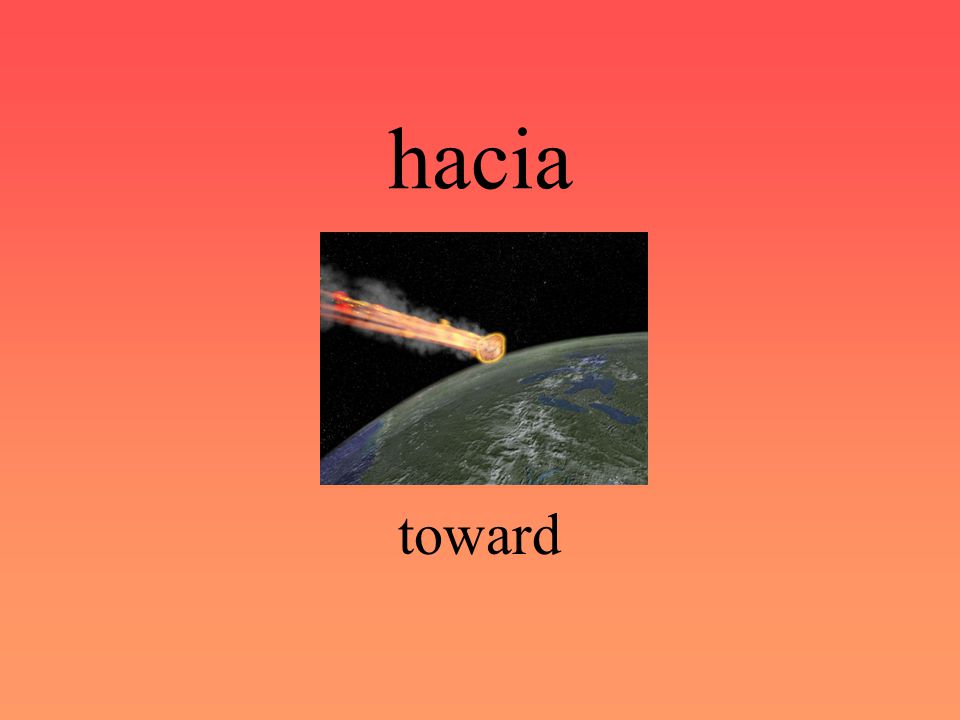 hacia

toward